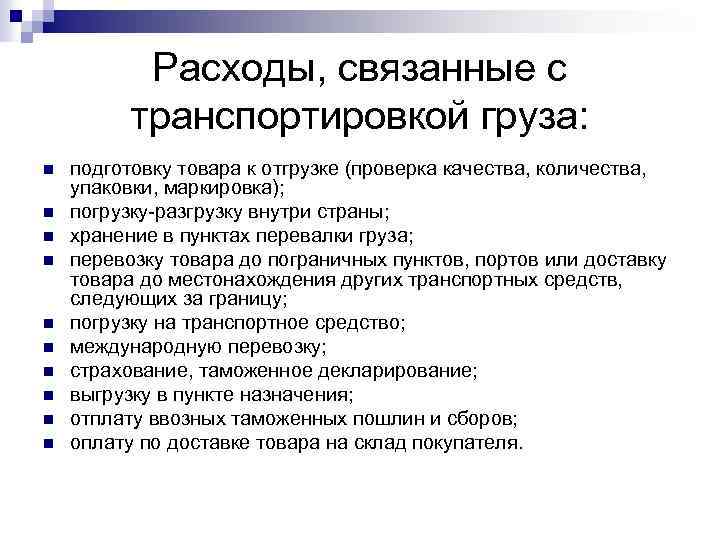 Расходы, связанные с транспортировкой груза:

- подготовку товара к отгрузке (проверка качества, количества, упаковки, маркировка);
- погрузку-разгрузку внутри страны;
- хранение в пунктах перевалки груза;
- перевозку товара до пограничных пунктов, портов или доставку товара до местонахождения других транспортных средств, следующих за границу;
- погрузку на транспортное средство;
- международную перевозку;
- страхование, таможенное декларирование;
- выгрузку в пункте назначения;
- отплату ввозных таможенных пошлин и сборов;
- оплату по доставке товара на склад покупателя.